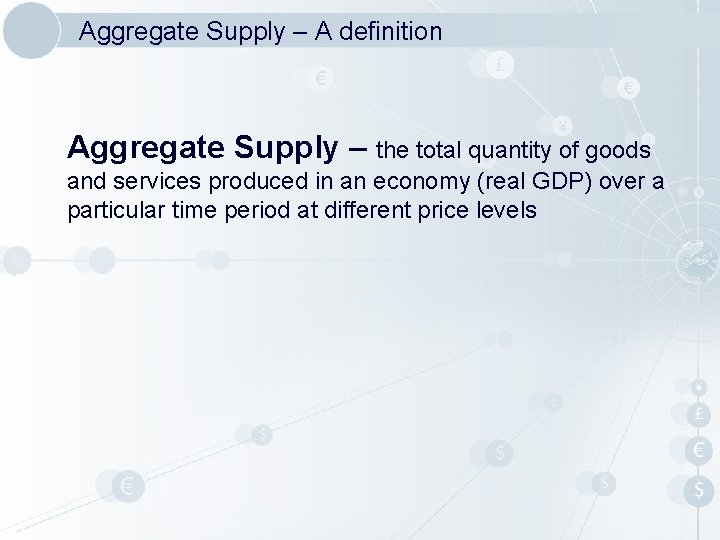 Aggregate Supply – A definition

Aggregate Supply – the total quantity of goods and services produced in an economy (real GDP) over a particular time period at different price levels